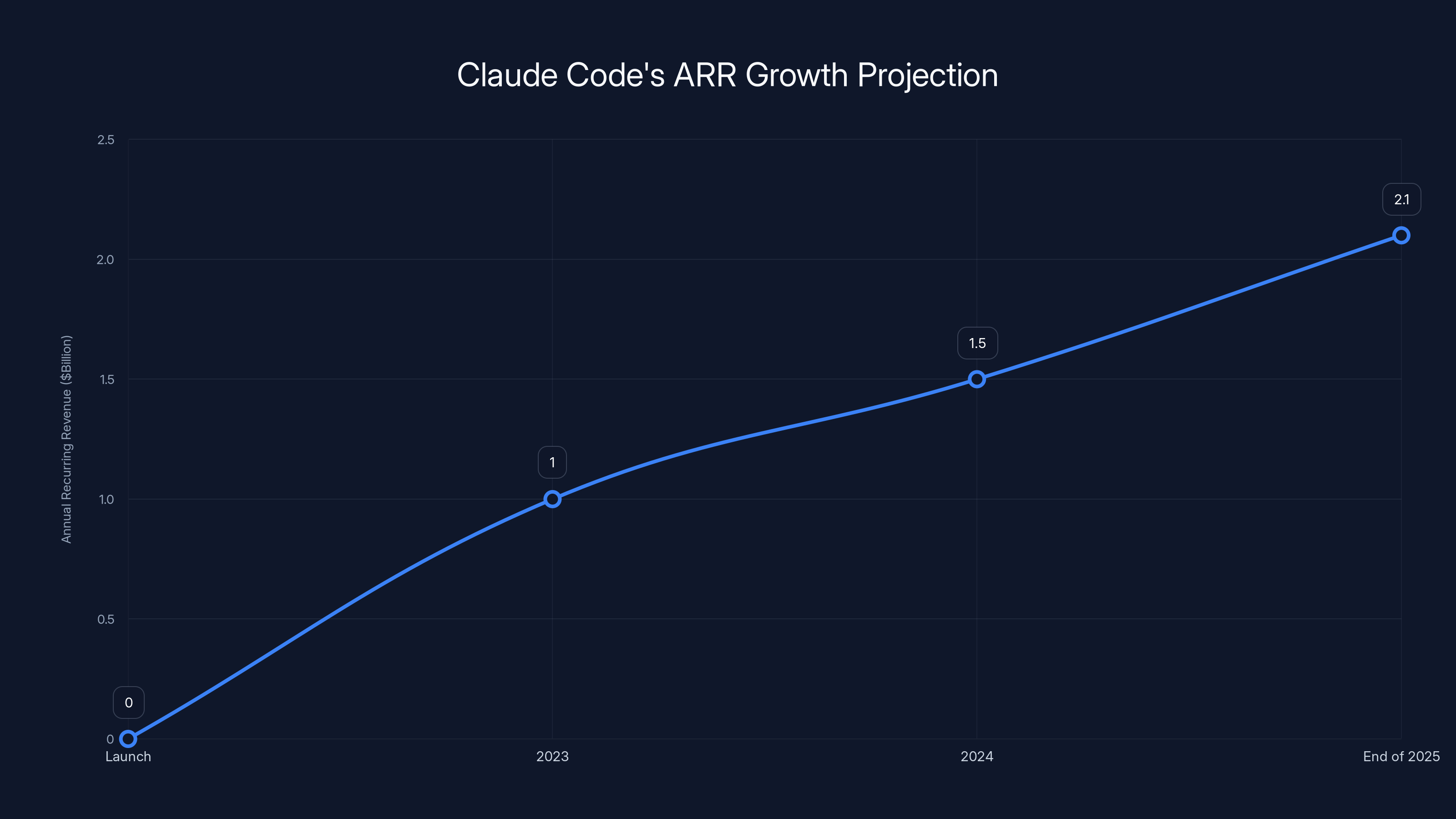 Claude Code's ARR Growth Projection

Annual Recurring Revenue ($Billion)

2.5
2.0
1.5
1.0
0.5
0

0
1
1.5
2.1

Launch
2023
2024
End of 2025